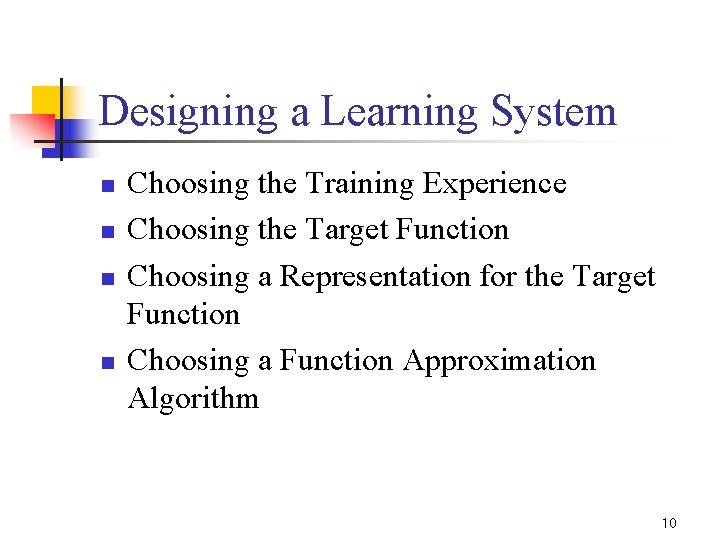 Designing a Learning System

- Choosing the Training Experience
- Choosing the Target Function
- Choosing a Representation for the Target Function
- Choosing a Function Approximation Algorithm

10